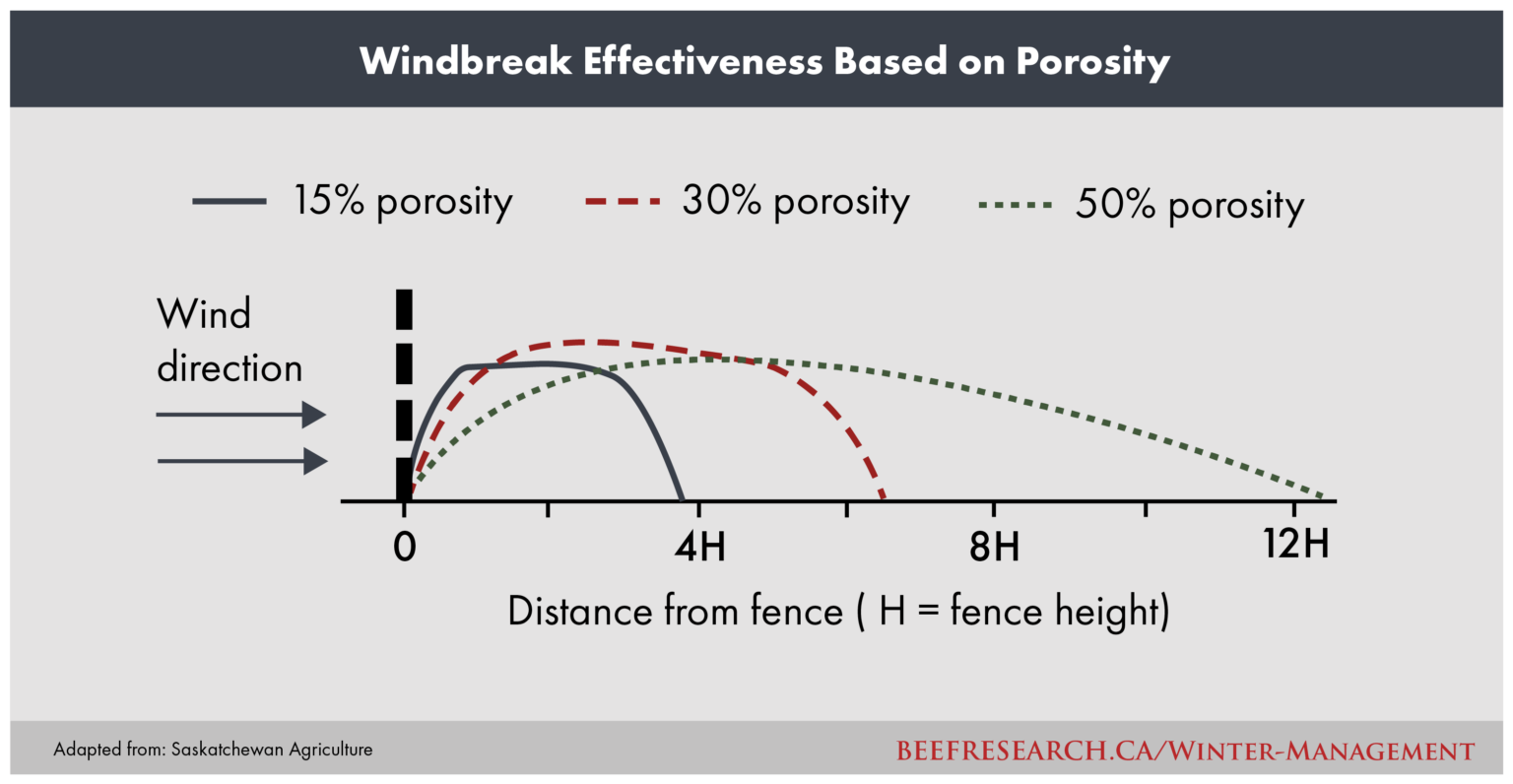 Windbreak Effectiveness Based on Porosity

15% porosity
30% porosity
50% porosity

Wind direction

0
4H
8H
12H

Distance from fence ( H = fence height)

Adapted from: Saskatchewan Agriculture

BEEFRESEARCH.CA/WINTER-MANAGEMENT